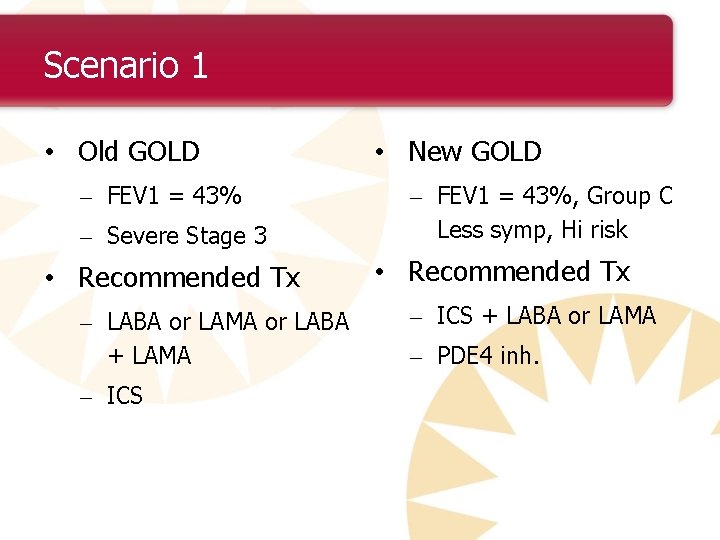 Scenario 1

• Old GOLD
– FEV1 = 43%
– Severe Stage 3
• Recommended Tx
– LABA or LAMA or LABA + LAMA
– ICS

• New GOLD
– FEV1 = 43%, Group C Less symp, Hi risk
• Recommended Tx
– ICS + LABA or LAMA
– PDE4 inh.